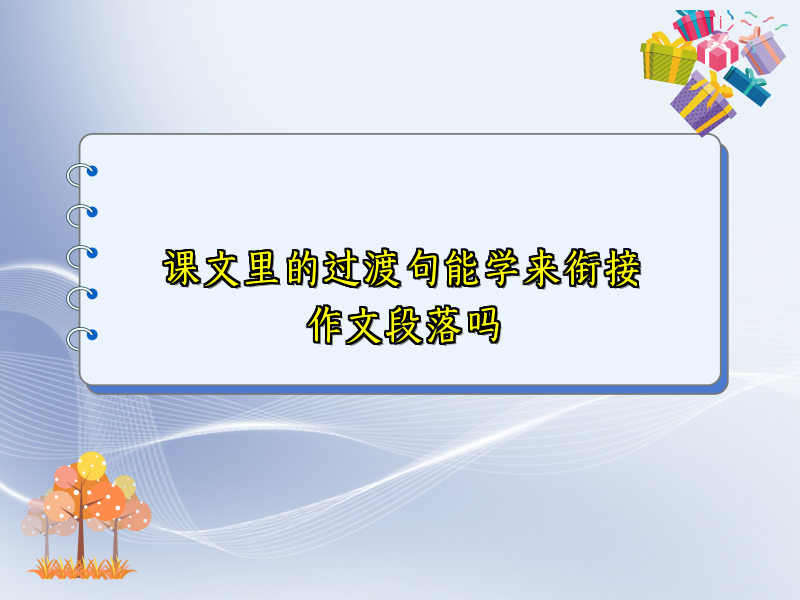 课文里的过渡句能学来衔接作文段落吗